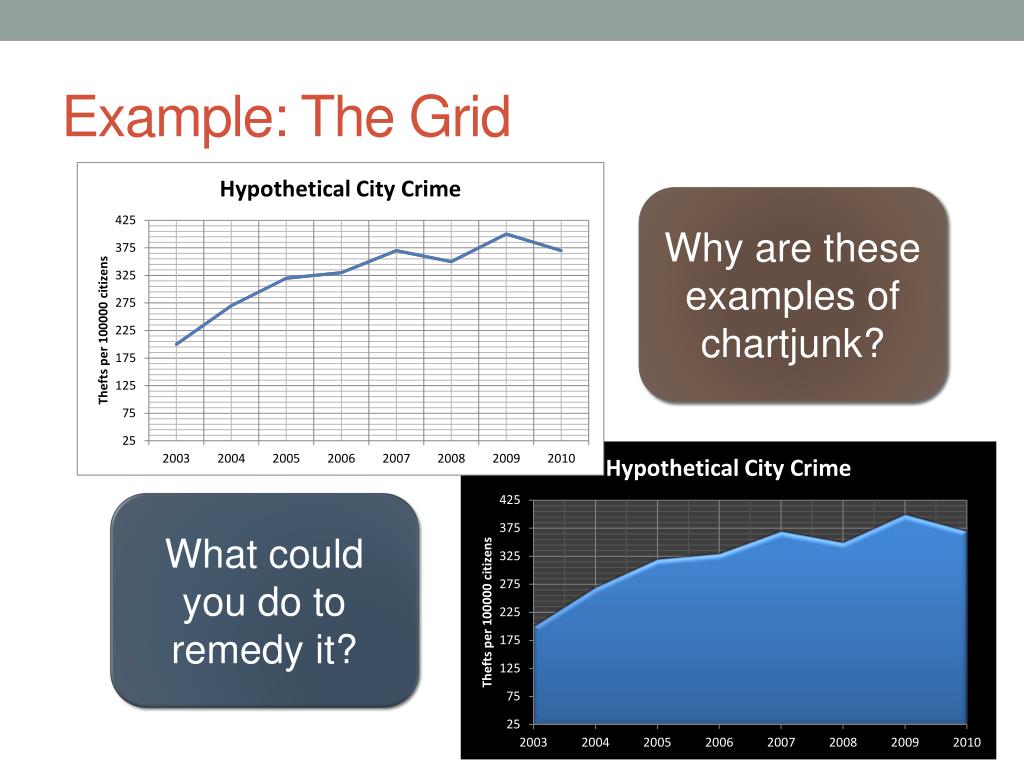 Example: The Grid

Hypothetical City Crime

Thefts per 100000 citizens

425
375
325
275
225
175
125
75
25

2003 2004 2005 2006 2007 2008 2009 2010

Why are these examples of chartjunk?

What could you do to remedy it?

Hypothetical City Crime

Thefts per 100000 citizens

425
375
325
275
225
175
125
75
25

2003 2004 2005 2006 2007 2008 2009 2010